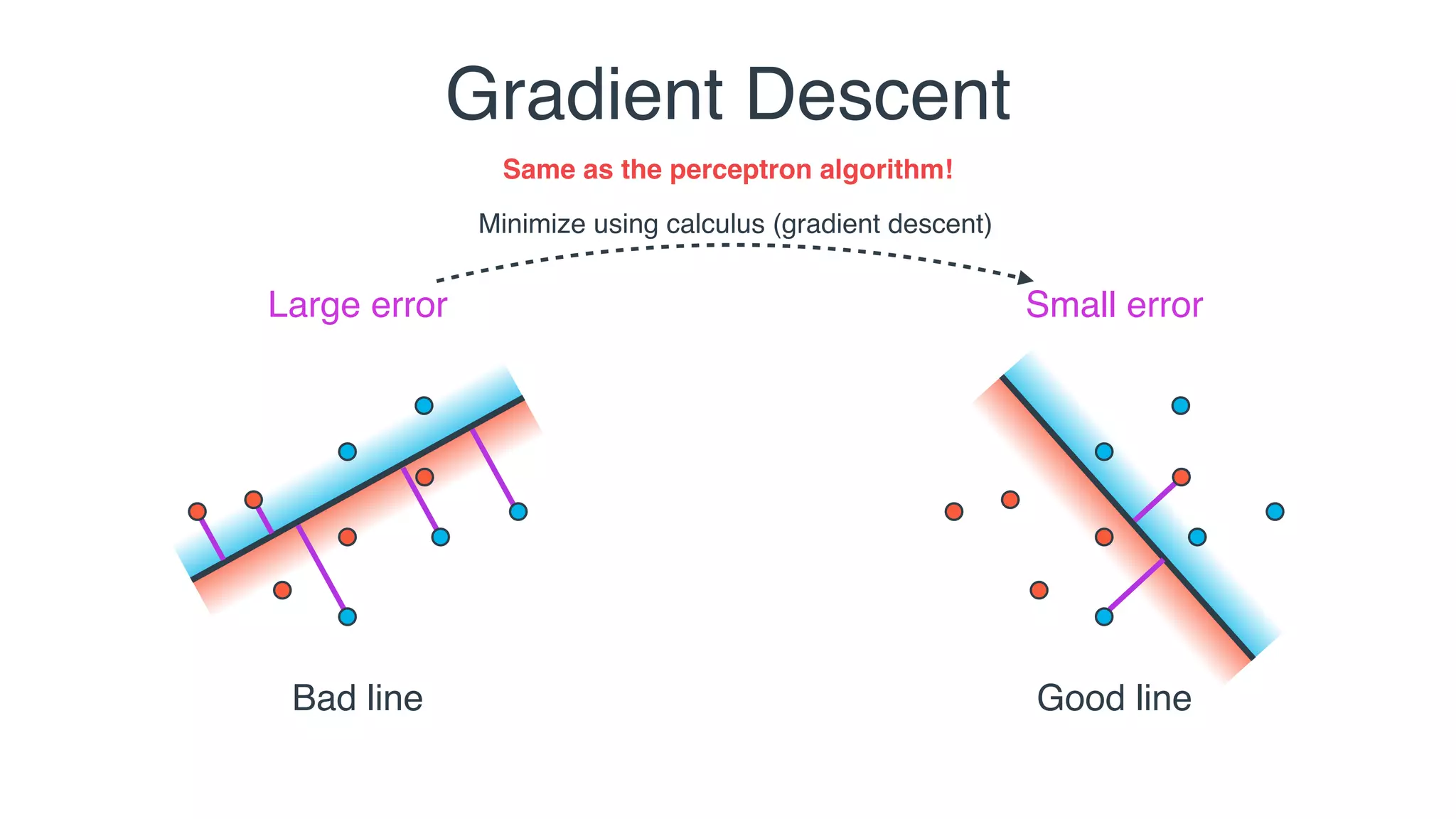 Gradient Descent

Same as the perceptron algorithm!

Minimize using calculus (gradient descent)

Large error

Small error

Bad line

Good line